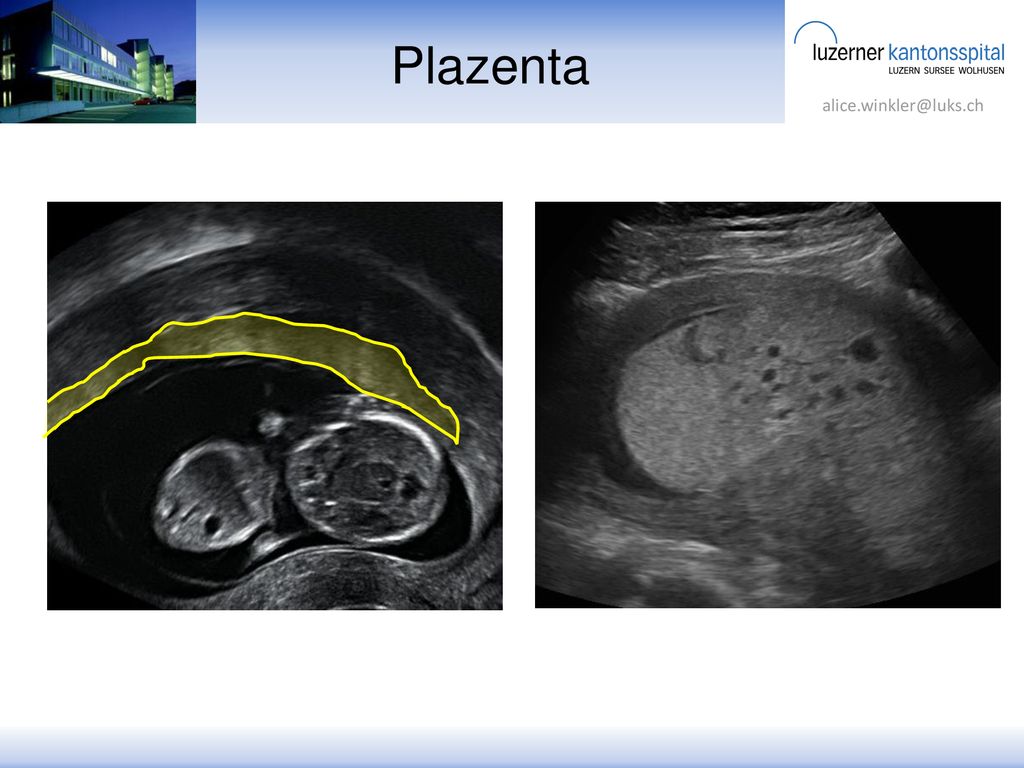 Plazenta

luzerner kantonsspital
LUZERN SURSEE WOLHUSEN

alice.winkler@luks.ch